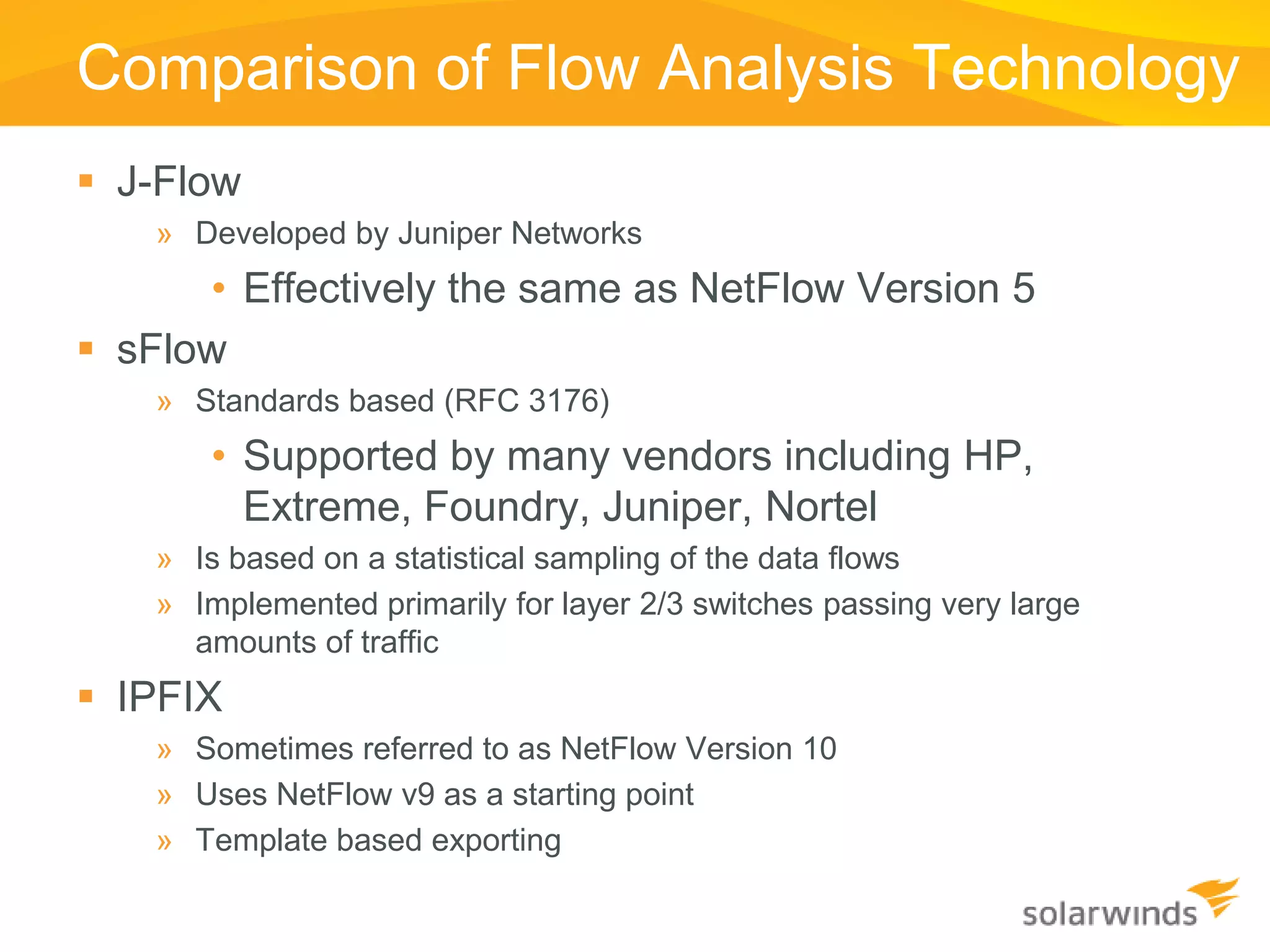 Comparison of Flow Analysis Technology

▪ J-Flow

» Developed by Juniper Networks

• Effectively the same as NetFlow Version 5

▪ sFlow

» Standards based (RFC 3176)

• Supported by many vendors including HP, Extreme, Foundry, Juniper, Nortel

» Is based on a statistical sampling of the data flows

» Implemented primarily for layer 2/3 switches passing very large amounts of traffic

▪ IPFIX

» Sometimes referred to as NetFlow Version 10

» Uses NetFlow v9 as a starting point

» Template based exporting

solarwinds